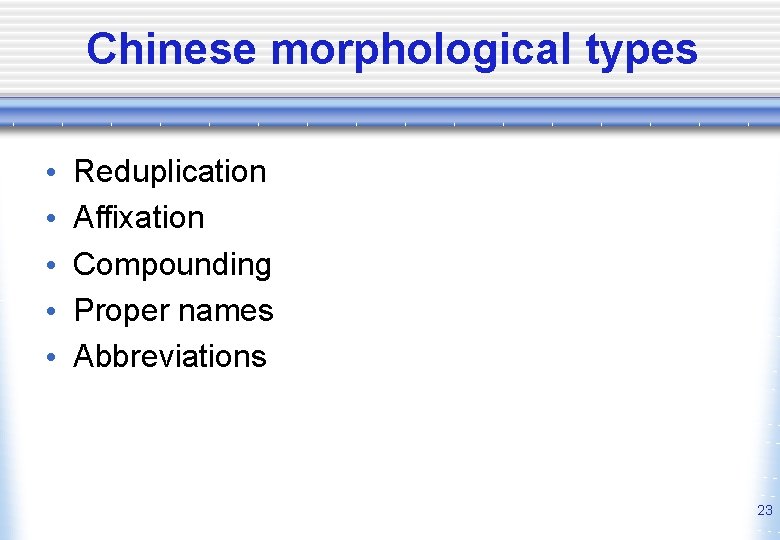 Chinese morphological types

• Reduplication
• Affixation
• Compounding
• Proper names
• Abbreviations

23